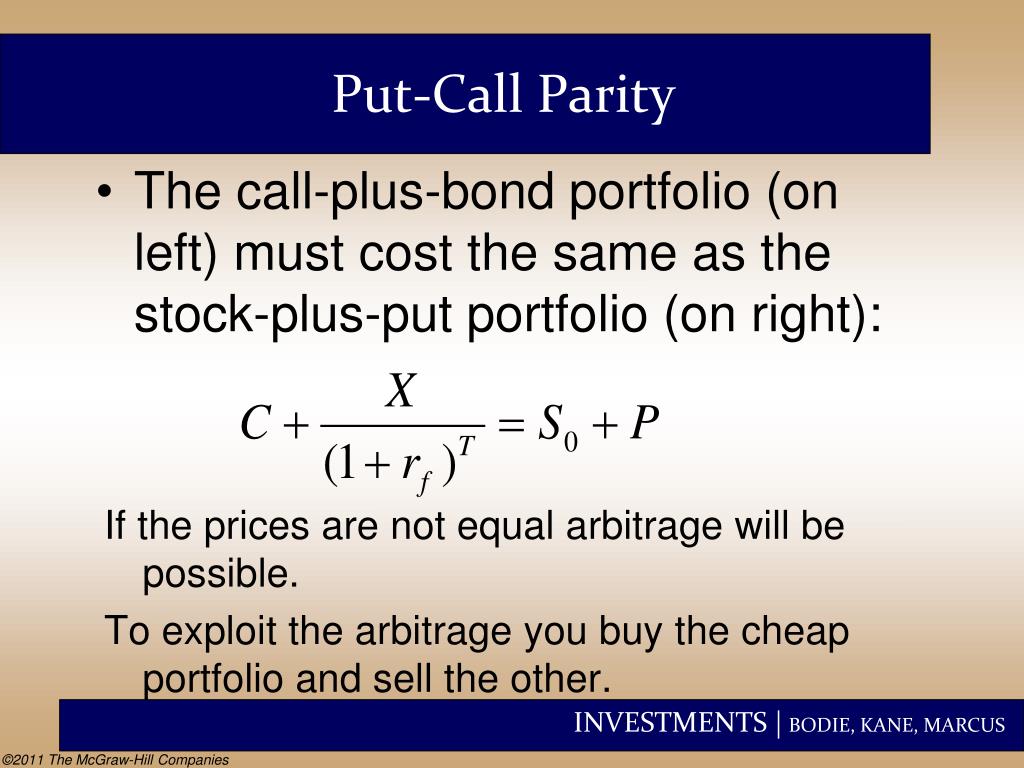 Put-Call Parity

• The call-plus-bond portfolio (on left) must cost the same as the stock-plus-put portfolio (on right):

$C + \frac{X}{(1+r_f)^T} = S_0 + P$

If the prices are not equal arbitrage will be possible.

To exploit the arbitrage you buy the cheap portfolio and sell the other.

INVESTMENTS | BODIE, KANE, MARCUS

©2011 The McGraw-Hill Companies